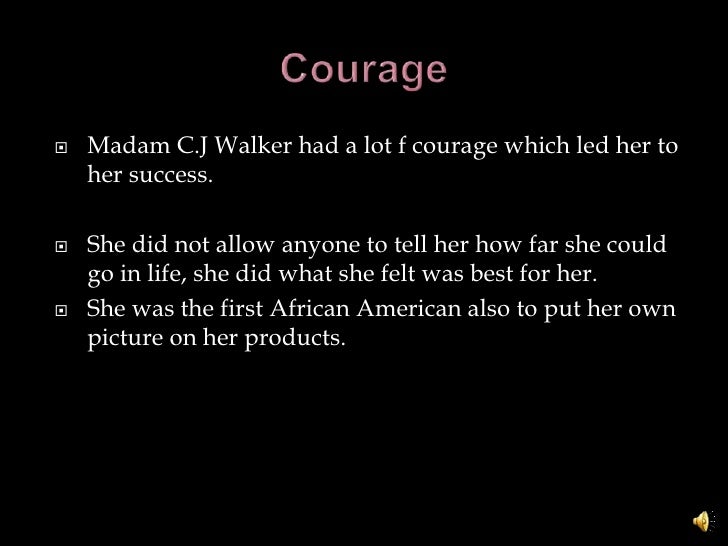 Courage

Madam C.J Walker had a lot f courage which led her to her success.

She did not allow anyone to tell her how far she could go in life, she did what she felt was best for her.

She was the first African American also to put her own picture on her products.